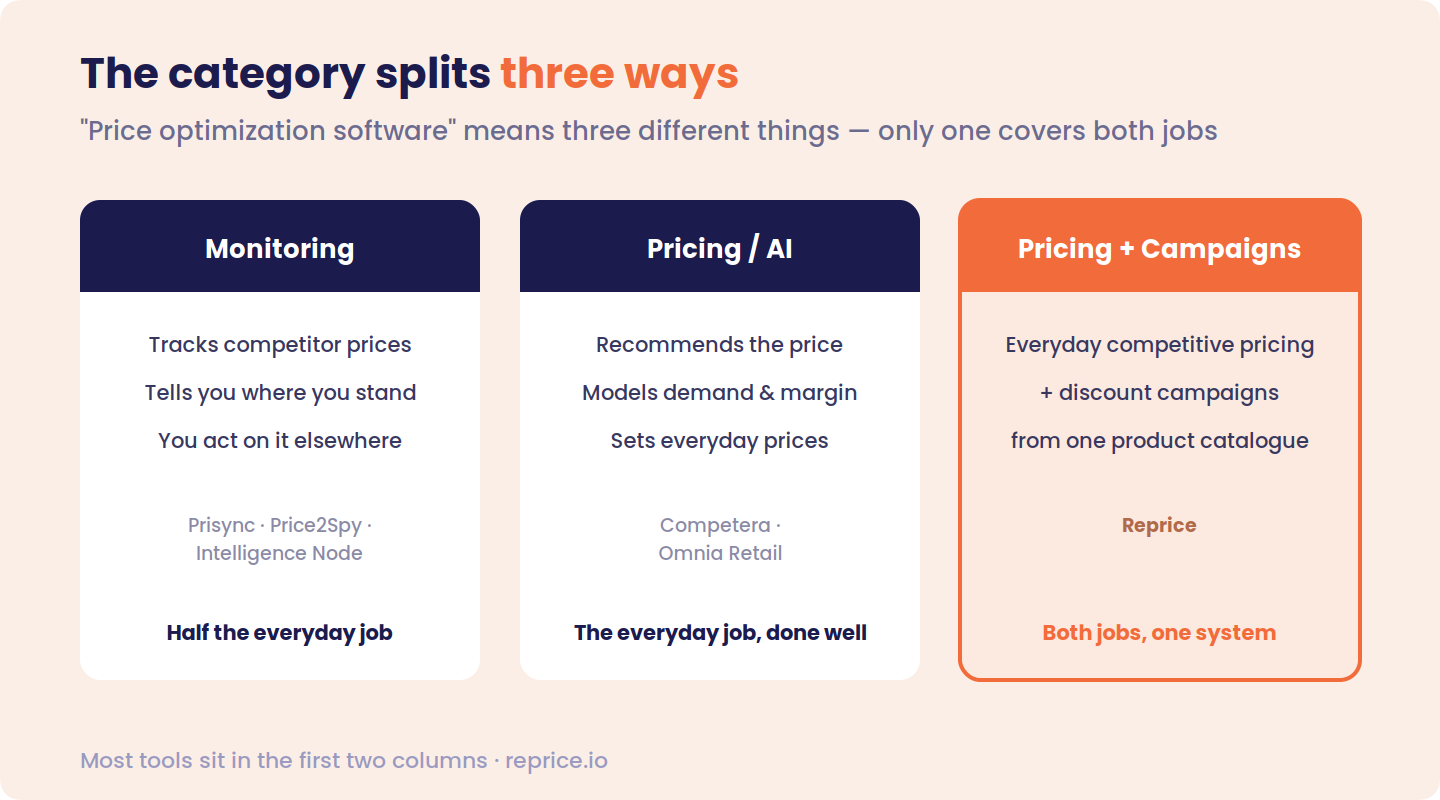 The category splits three ways

"Price optimization software" means three different things — only one covers both jobs

Monitoring

Tracks competitor prices

Tells you where you stand

You act on it elsewhere

Prisync · Price2Spy · Intelligence Node

Half the everyday job

Pricing / AI

Recommends the price

Models demand & margin

Sets everyday prices

Competera · Omnia Retail

The everyday job, done well

Pricing + Campaigns

Everyday competitive pricing

+ discount campaigns

from one product catalogue

Reprice

Both jobs, one system

Most tools sit in the first two columns · reprice.io